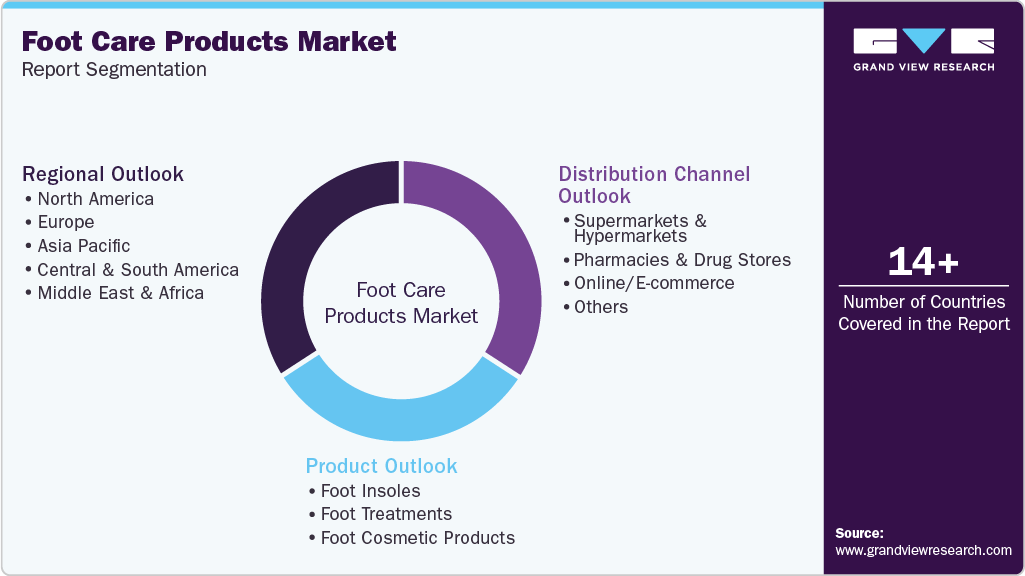 Foot Care Products Market
Report Segmentation

GRAND VIEW RESEARCH

Regional Outlook
• North America
• Europe
• Asia Pacific
• Central & South America
• Middle East & Africa

Foot Care Products Market

Distribution Channel Outlook
• Supermarkets & Hypermarkets
• Pharmacies & Drug Stores
• Online/E-commerce
• Others

Product Outlook
• Foot Insoles
• Foot Treatments
• Foot Cosmetic Products

14+
Number of Countries Covered in the Report

Source:
www.grandviewresearch.com